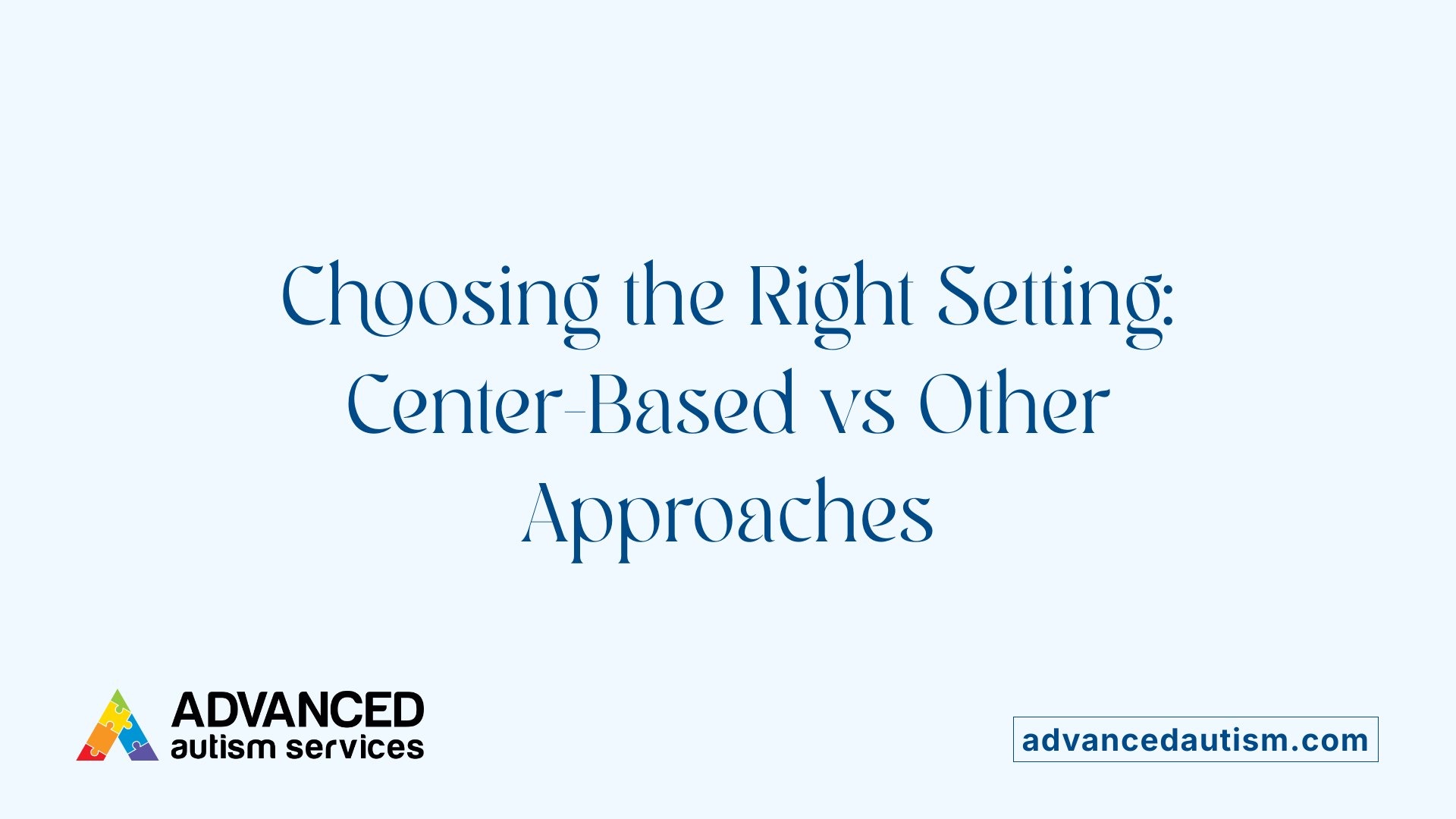 Choosing the Right Setting: Center-Based vs Other Approaches

ADVANCED
autism services

advancedautism.com